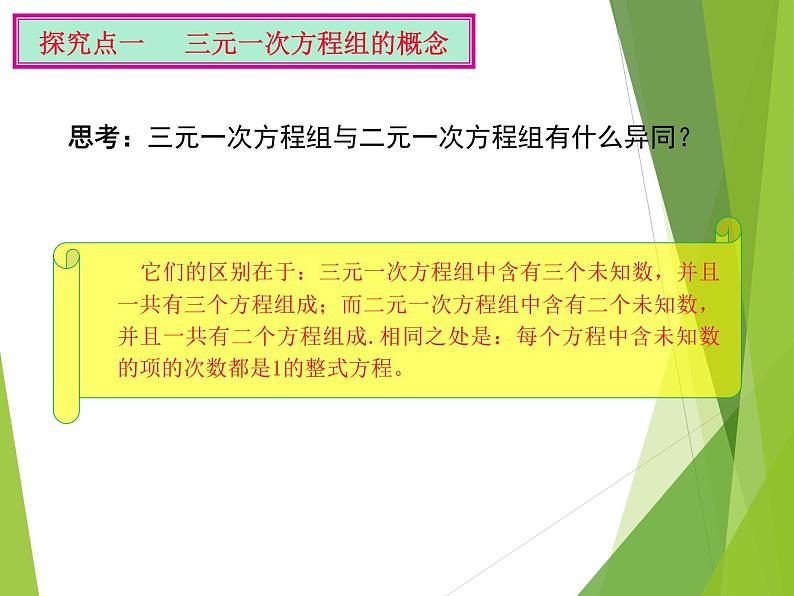 探究点一　三元一次方程组的概念

思考：三元一次方程组与二元一次方程组有什么异同？

它们的区别在于：三元一次方程组中含有三个未知数，并且一共有三个方程组成；而二元一次方程组中含有二个未知数，并且一共有二个方程组成.相同之处是：每个方程中含未知数的项的次数都是1的整式方程。